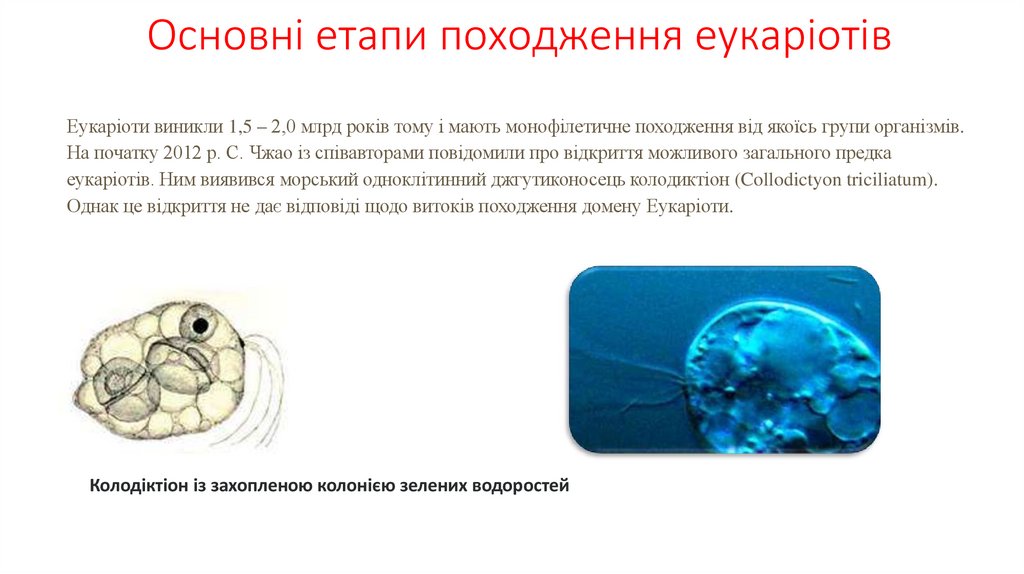 Основні етапи походження еукаріотів

Еукаріоти виникли 1,5 – 2,0 млрд років тому і мають монофілетичне походження від якоїсь групи організмів. На початку 2012 р. С. Чжао із співавторами повідомили про відкриття можливого загального предка еукаріотів. Ним виявився морський одноклітинний джгутиконосець колодиктіон (Collodictyon triciliatum). Однак це відкриття не дає відповіді щодо витоків походження домену Еукаріоти.

Колодіктіон із захопленою колонією зелених водоростей